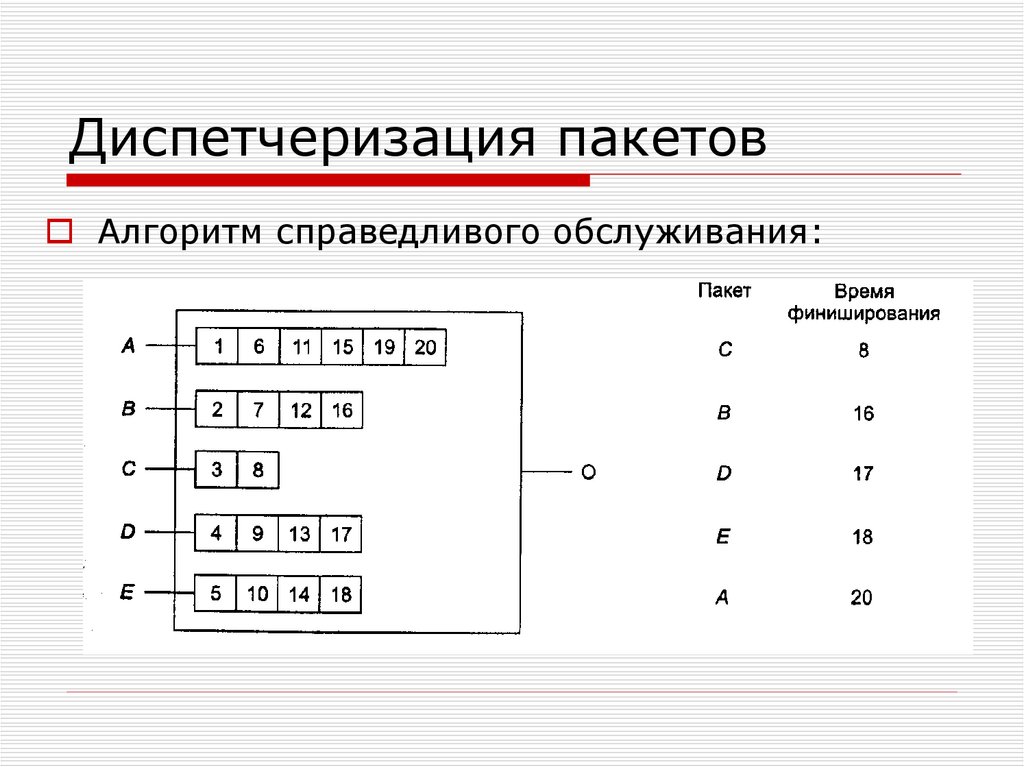 Диспетчеризация пакетов

Алгоритм справедливого обслуживания:

A 1 6 11 15 19 20
B 2 7 12 16
C 3 8
D 4 9 13 17
E 5 10 14 18

O

| Пакет | Время финиширования |
|---|---|
| C | 8 |
| B | 16 |
| D | 17 |
| E | 18 |
| A | 20 |